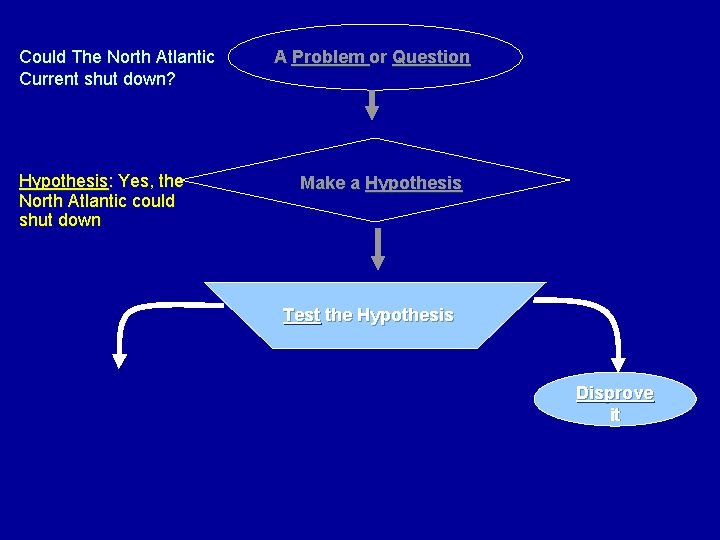 Could The North Atlantic Current shut down?

A Problem or Question

Hypothesis: Yes, the North Atlantic could shut down

Make a Hypothesis

Test the Hypothesis

Disprove it